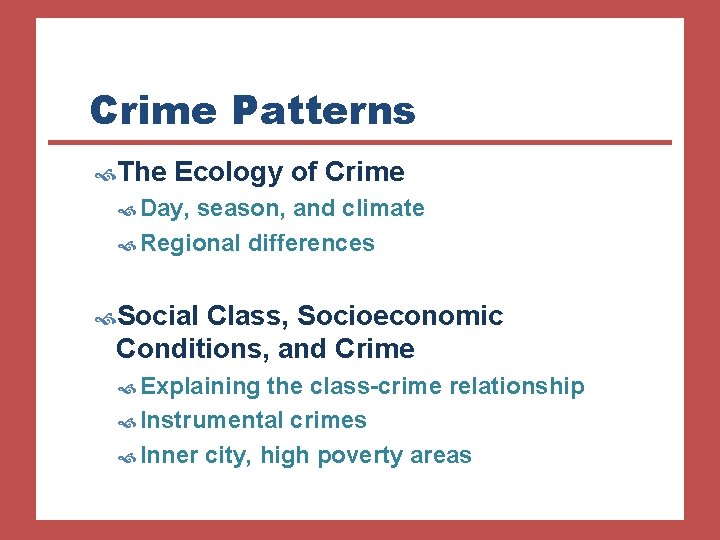 Crime Patterns

The Ecology of Crime

Day, season, and climate

Regional differences

Social Class, Socioeconomic Conditions, and Crime

Explaining the class-crime relationship

Instrumental crimes

Inner city, high poverty areas